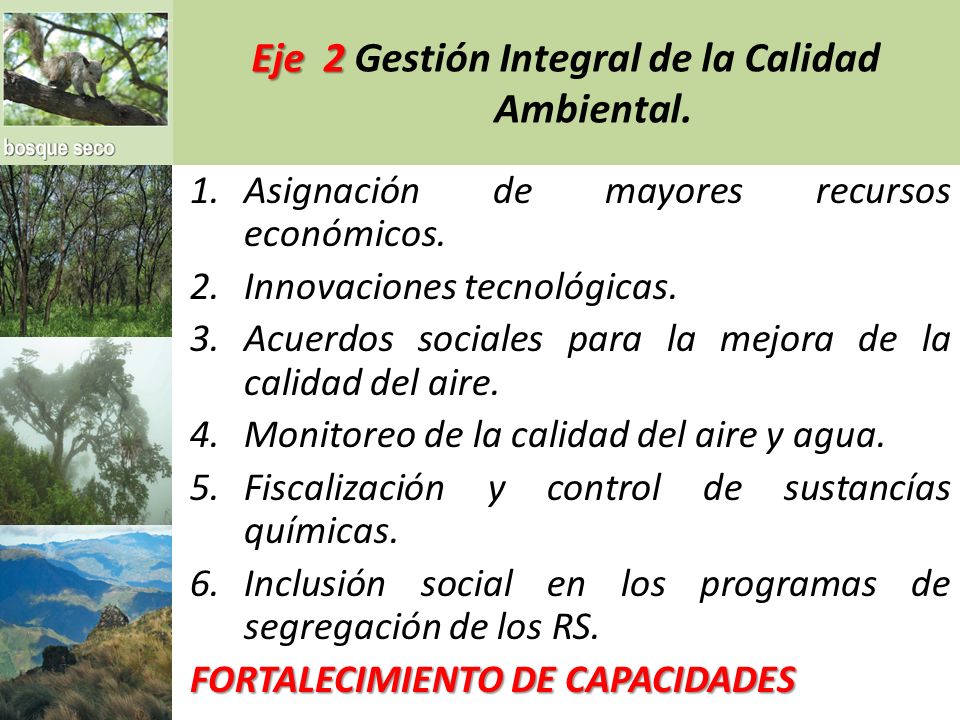 bosque seco

Eje 2 Gestión Integral de la Calidad Ambiental.

1. Asignación de mayores recursos económicos.
2. Innovaciones tecnológicas.
3. Acuerdos sociales para la mejora de la calidad del aire.
4. Monitoreo de la calidad del aire y agua.
5. Fiscalización y control de sustancías químicas.
6. Inclusión social en los programas de segregación de los RS.

FORTALECIMIENTO DE CAPACIDADES